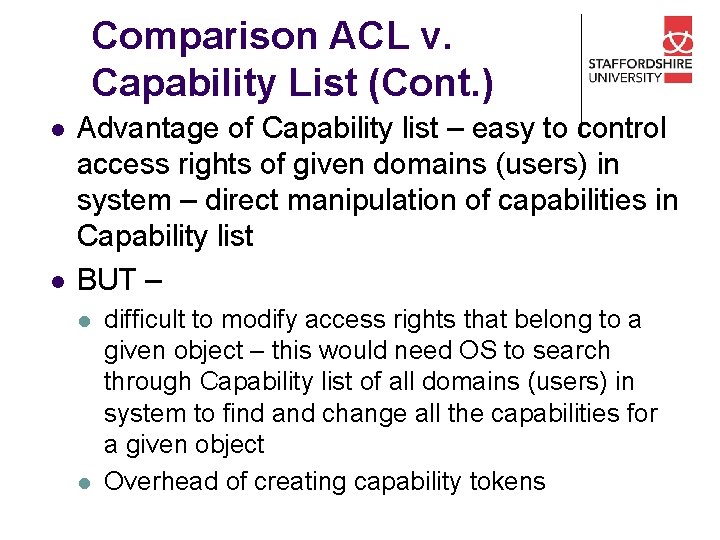 Comparison ACL v. Capability List (Cont.)

STAFFORDSHIRE UNIVERSITY

- Advantage of Capability list – easy to control access rights of given domains (users) in system – direct manipulation of capabilities in Capability list
- BUT –
  - difficult to modify access rights that belong to a given object – this would need OS to search through Capability list of all domains (users) in system to find and change all the capabilities for a given object
  - Overhead of creating capability tokens